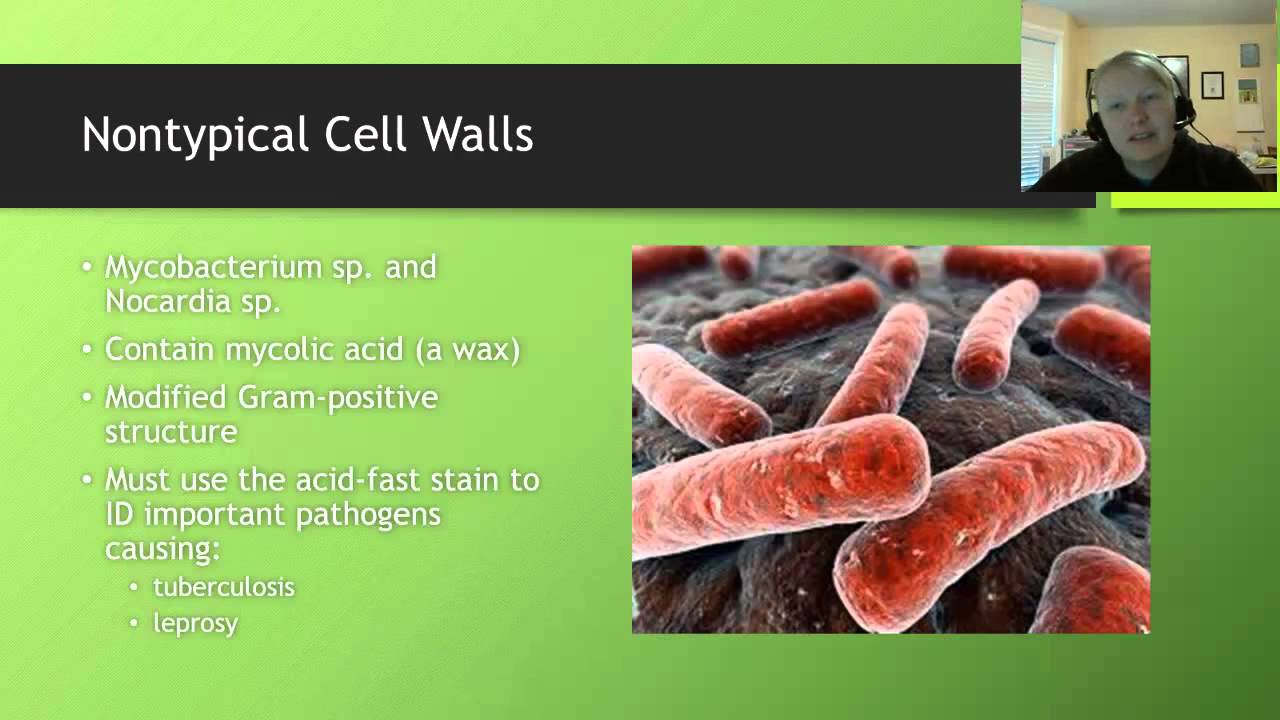 Nontypical Cell Walls

• Mycobacterium sp. and Nocardia sp.
• Contain mycolic acid (a wax)
• Modified Gram-positive structure
• Must use the acid-fast stain to ID important pathogens causing:
  • tuberculosis
  • leprosy